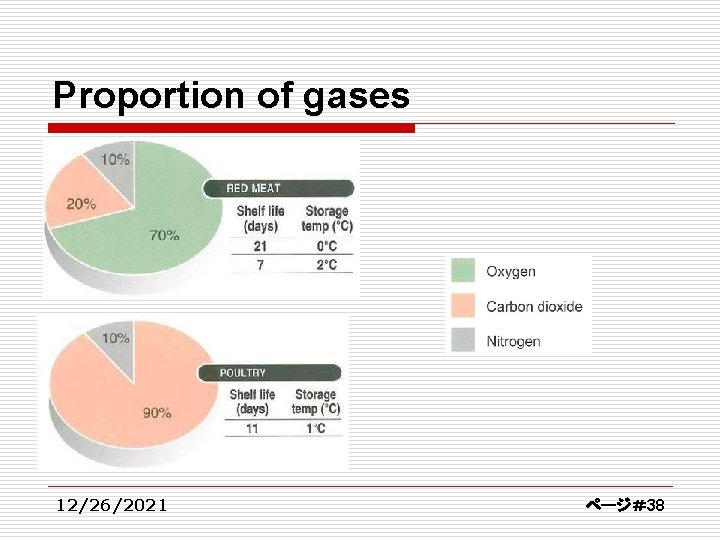 Proportion of gases

10%
20%
70%

RED MEAT

| Shelf life (days) | Storage temp (°C) |
|---|---|
| 21 | 0°C |
| 7 | 2°C |

Oxygen
Carbon dioxide
Nitrogen

10%
90%

POULTRY

| Shelf life (days) | Storage temp (°C) |
|---|---|
| 11 | 1°C |

12/26/2021

ページ#38